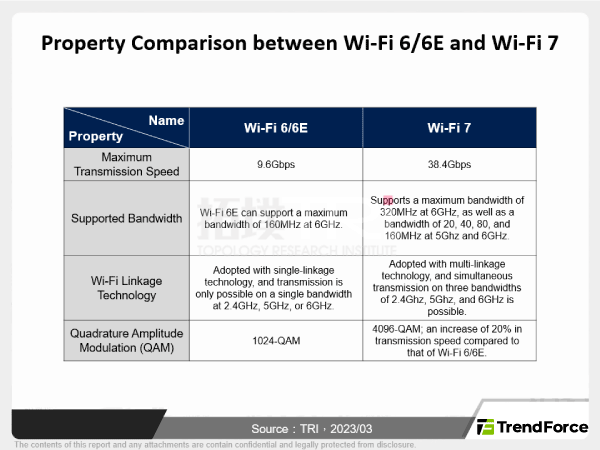 Property Comparison between Wi-Fi 6/6E and Wi-Fi 7

| Name / Property | Wi-Fi 6/6E | Wi-Fi 7 |
|---|---|---|
| Maximum Transmission Speed | 9.6Gbps | 38.4Gbps |
| Supported Bandwidth | Wi-Fi 6E can support a maximum bandwidth of 160MHz at 6GHz. | Supports a maximum bandwidth of 320MHz at 6GHz, as well as a bandwidth of 20, 40, 80, and 160MHz at 5Ghz and 6GHz. |
| Wi-Fi Linkage Technology | Adopted with single-linkage technology, and transmission is only possible on a single bandwidth at 2.4GHz, 5GHz, or 6GHz. | Adopted with multi-linkage technology, and simultaneous transmission on three bandwidths of 2.4Ghz, 5Ghz, and 6GHz is possible. |
| Quadrature Amplitude Modulation (QAM) | 1024-QAM | 4096-QAM; an increase of 20% in transmission speed compared to that of Wi-Fi 6/6E. |

拓墣
TOPOLOGY RESEARCH INSTITUTE

Source：TRI，2023/03

TrendForce

The contents of this report and any attachments are contain confidential and legally protected from disclosure.